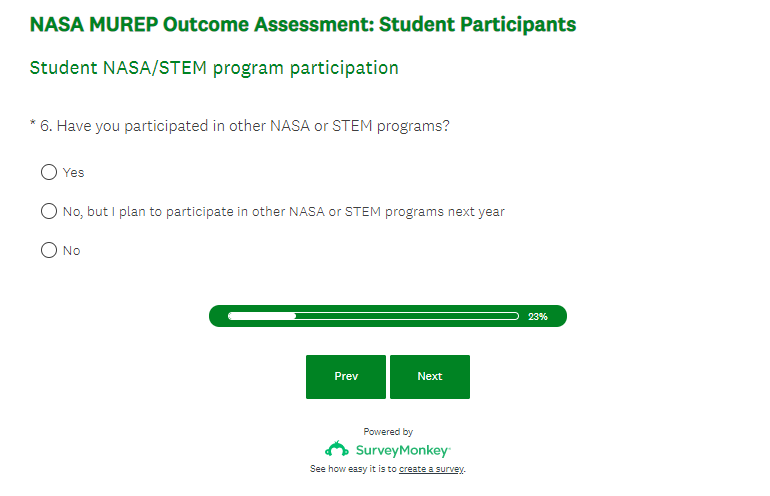 NASA MUREP Outcome Assessment: Student Participants

Student NASA/STEM program participation

* 6. Have you participated in other NASA or STEM programs?

Yes

No, but I plan to participate in other NASA or STEM programs next year

No

23%

Prev

Next

Powered by

SurveyMonkey

See how easy it is to create a survey.